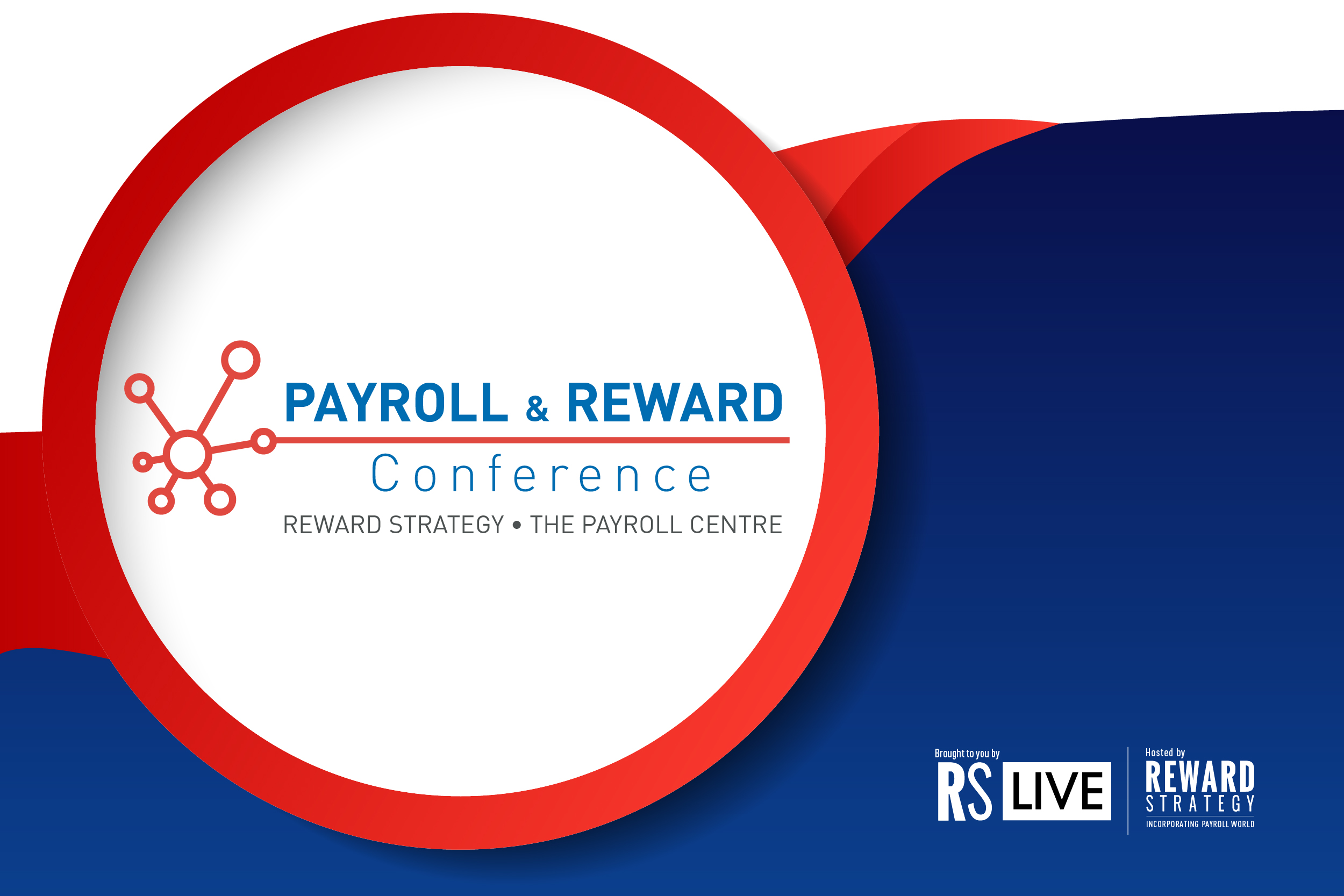 PAYROLL & REWARD
Conference
REWARD STRATEGY • THE PAYROLL CENTRE

Brought to you by
RS LIVE

Hosted by
REWARD
STRATEGY
INCORPORATING PAYROLL WORLD